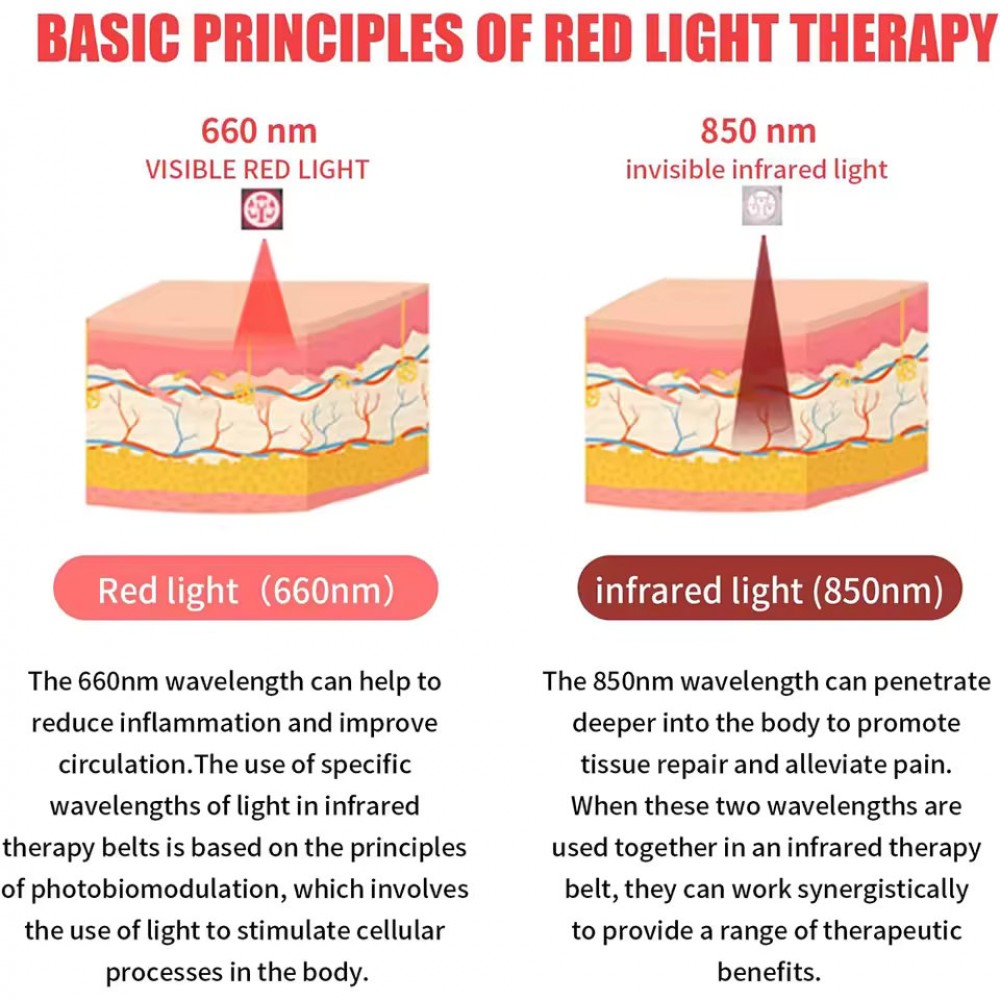 BASIC PRINCIPLES OF RED LIGHT THERAPY

660 nm
VISIBLE RED LIGHT

Red light（660nm）

The 660nm wavelength can help to reduce inflammation and improve circulation.The use of specific wavelengths of light in infrared therapy belts is based on the principles of photobiomodulation, which involves the use of light to stimulate cellular processes in the body.

850 nm
invisible infrared light

infrared light (850nm)

The 850nm wavelength can penetrate deeper into the body to promote tissue repair and alleviate pain. When these two wavelengths are used together in an infrared therapy belt, they can work synergistically to provide a range of therapeutic benefits.